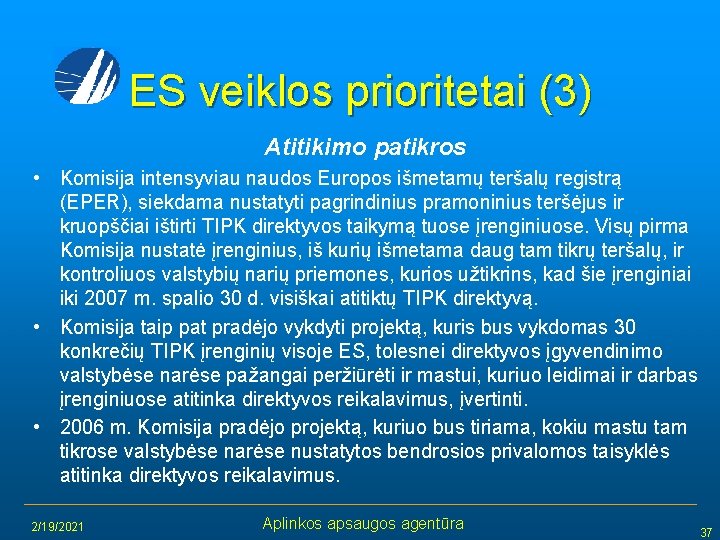 ES veiklos prioritetai (3)

Atitikimo patikros

• Komisija intensyviau naudos Europos išmetamų teršalų registrą (EPER), siekdama nustatyti pagrindinius pramoninius teršėjus ir kruopščiai ištirti TIPK direktyvos taikymą tuose įrenginiuose. Visų pirma Komisija nustatė įrenginius, iš kurių išmetama daug tam tikrų teršalų, ir kontroliuos valstybių narių priemones, kurios užtikrins, kad šie įrenginiai iki 2007 m. spalio 30 d. visiškai atitiktų TIPK direktyvą.

• Komisija taip pat pradėjo vykdyti projektą, kuris bus vykdomas 30 konkrečių TIPK įrenginių visoje ES, tolesnei direktyvos įgyvendinimo valstybėse narėse pažangai peržiūrėti ir mastui, kuriuo leidimai ir darbas įrenginiuose atitinka direktyvos reikalavimus, įvertinti.

• 2006 m. Komisija pradėjo projektą, kuriuo bus tiriama, kokiu mastu tam tikrose valstybėse narėse nustatytos bendrosios privalomos taisyklės atitinka direktyvos reikalavimus.

2/19/2021 Aplinkos apsaugos agentūra 37